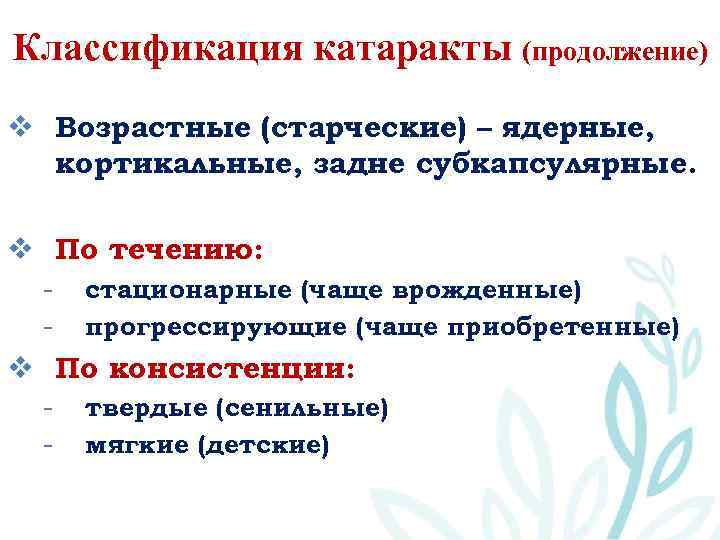 Классификация катаракты (продолжение)

❖ Возрастные (старческие) – ядерные, кортикальные, задне субкапсулярные.

❖ По течению:
- стационарные (чаще врожденные)
- прогрессирующие (чаще приобретенные)

❖ По консистенции:
- твердые (сенильные)
- мягкие (детские)